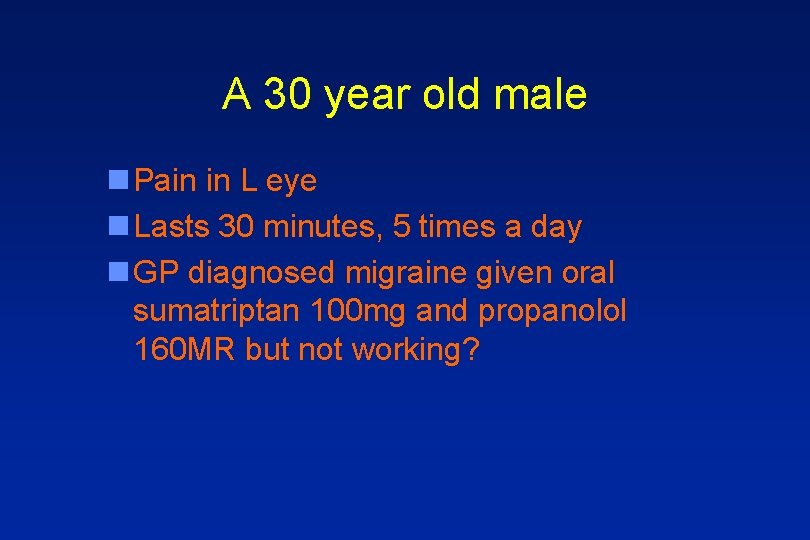 A 30 year old male

- Pain in L eye
- Lasts 30 minutes, 5 times a day
- GP diagnosed migraine given oral sumatriptan 100mg and propanolol 160MR but not working?